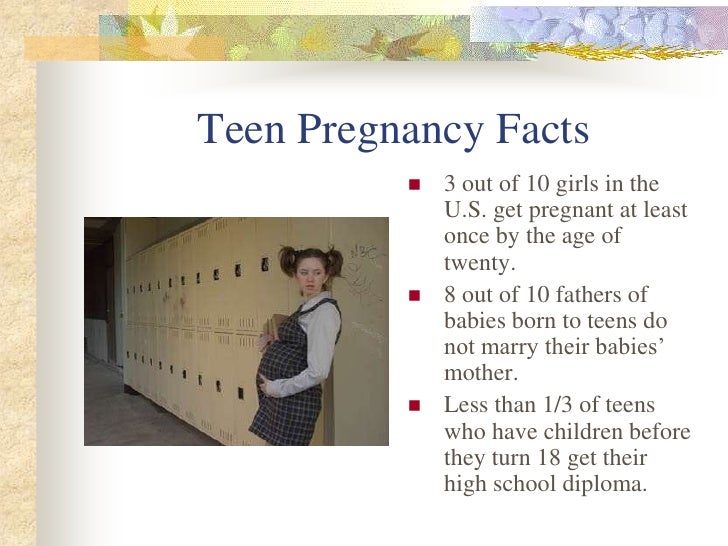 Teen Pregnancy Facts

- 3 out of 10 girls in the U.S. get pregnant at least once by the age of twenty.
- 8 out of 10 fathers of babies born to teens do not marry their babies' mother.
- Less than 1/3 of teens who have children before they turn 18 get their high school diploma.